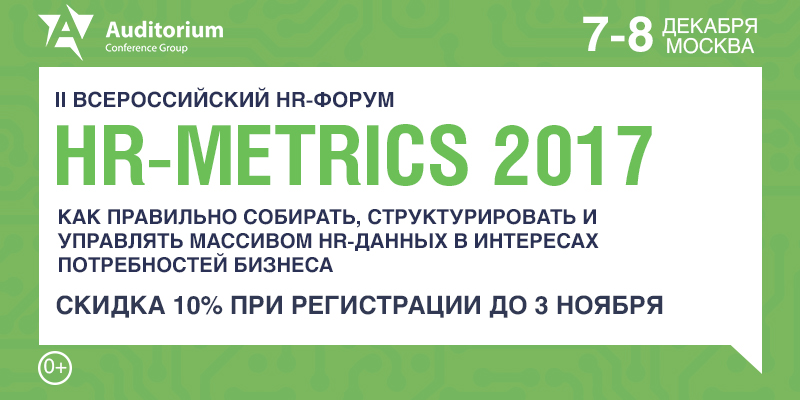 Auditorium
Conference Group

7-8 ДЕКАБРЯ
МОСКВА

II ВСЕРОССИЙСКИЙ HR-ФОРУМ

HR-METRICS 2017

КАК ПРАВИЛЬНО СОБИРАТЬ, СТРУКТУРИРОВАТЬ И УПРАВЛЯТЬ МАССИВОМ HR-ДАННЫХ В ИНТЕРЕСАХ ПОТРЕБНОСТЕЙ БИЗНЕСА

СКИДКА 10% ПРИ РЕГИСТРАЦИИ ДО 3 НОЯБРЯ

0+